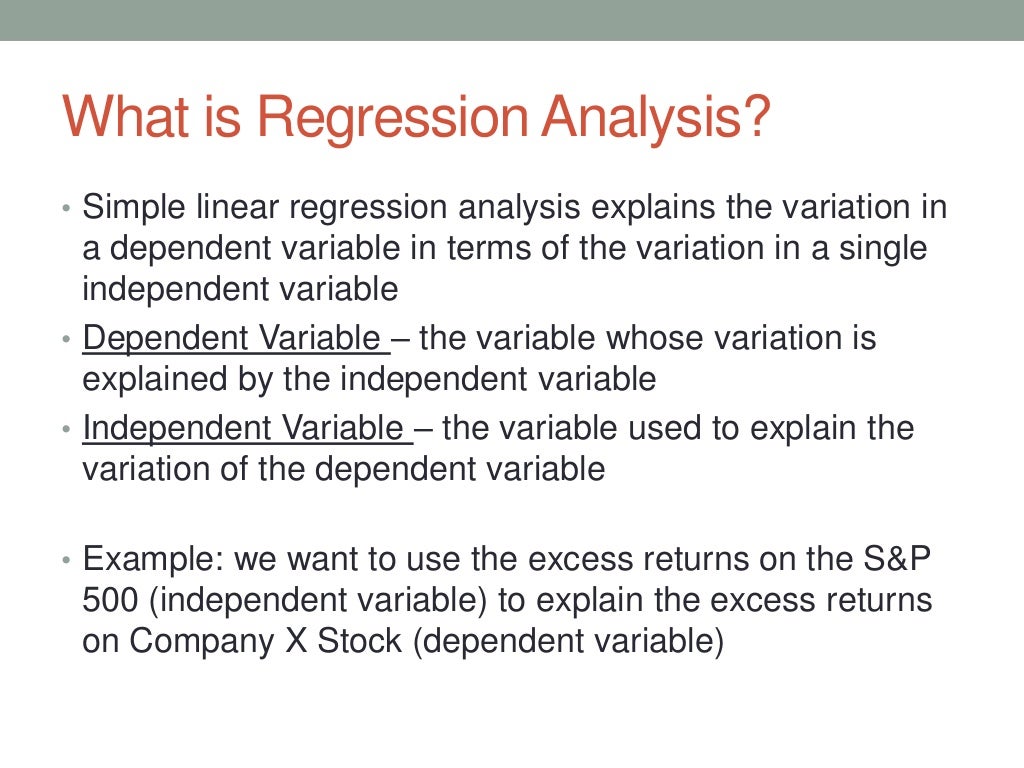 What is Regression Analysis?

• Simple linear regression analysis explains the variation in a dependent variable in terms of the variation in a single independent variable

• Dependent Variable – the variable whose variation is explained by the independent variable

• Independent Variable – the variable used to explain the variation of the dependent variable

• Example: we want to use the excess returns on the S&P 500 (independent variable) to explain the excess returns on Company X Stock (dependent variable)